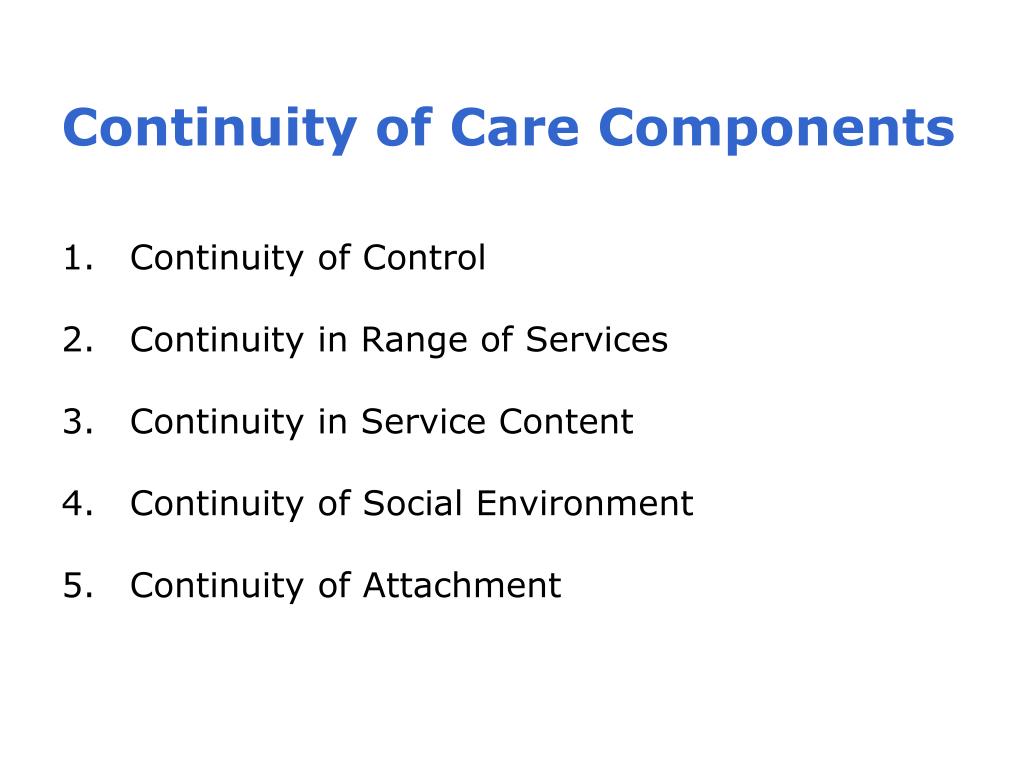 Continuity of Care Components

1. Continuity of Control

2. Continuity in Range of Services

3. Continuity in Service Content

4. Continuity of Social Environment

5. Continuity of Attachment